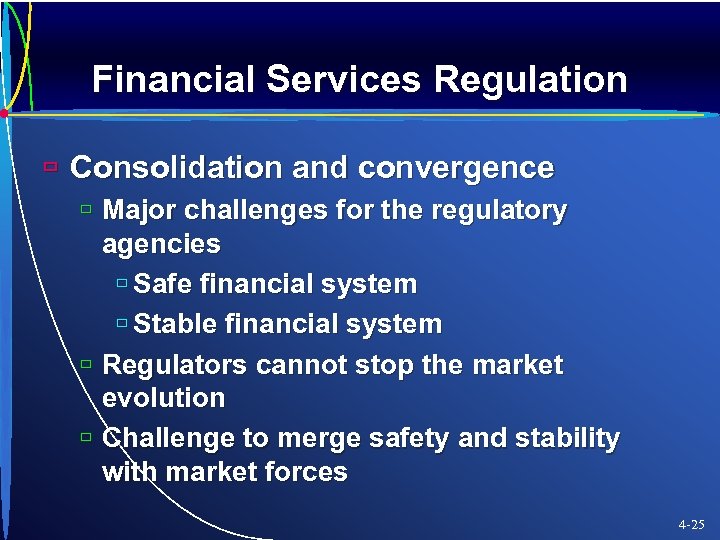 Financial Services Regulation

Consolidation and convergence

Major challenges for the regulatory agencies

Safe financial system

Stable financial system

Regulators cannot stop the market evolution

Challenge to merge safety and stability with market forces

4-25